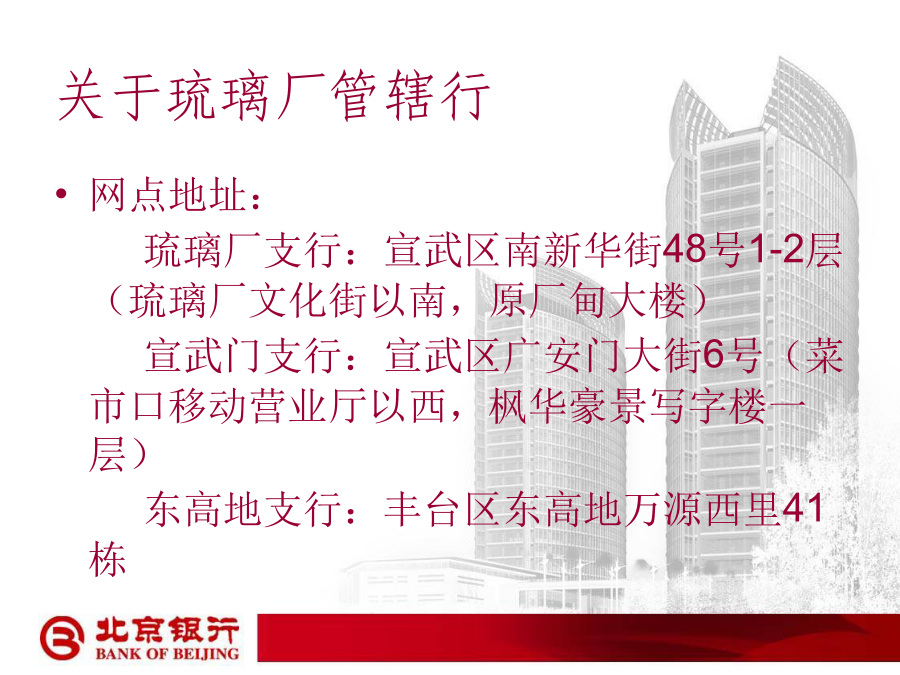 关于琉璃厂管辖行

• 网点地址：

琉璃厂支行：宣武区南新华街48号1-2层（琉璃厂文化街以南，原厂甸大楼）

宣武门支行：宣武区广安门大街6号（菜市口移动营业厅以西，枫华豪景写字楼一层）

东高地支行：丰台区东高地万源西里41栋

北京银行
BANK OF BEIJING